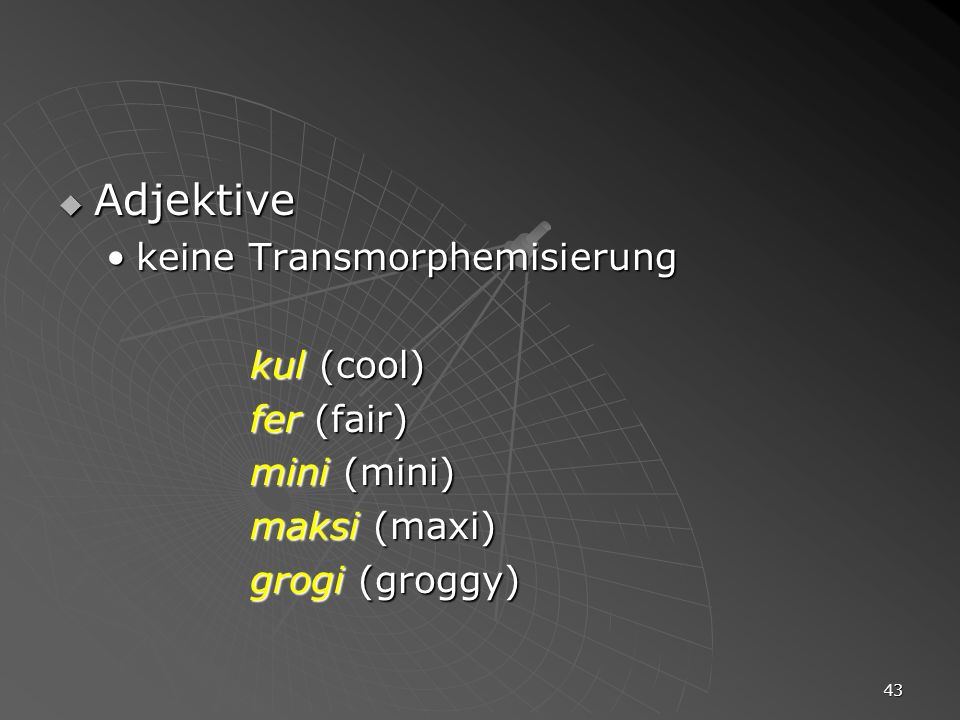 Adjektive

• keine Transmorphemisierung

kul (cool)
fer (fair)
mini (mini)
maksi (maxi)
grogi (groggy)

43